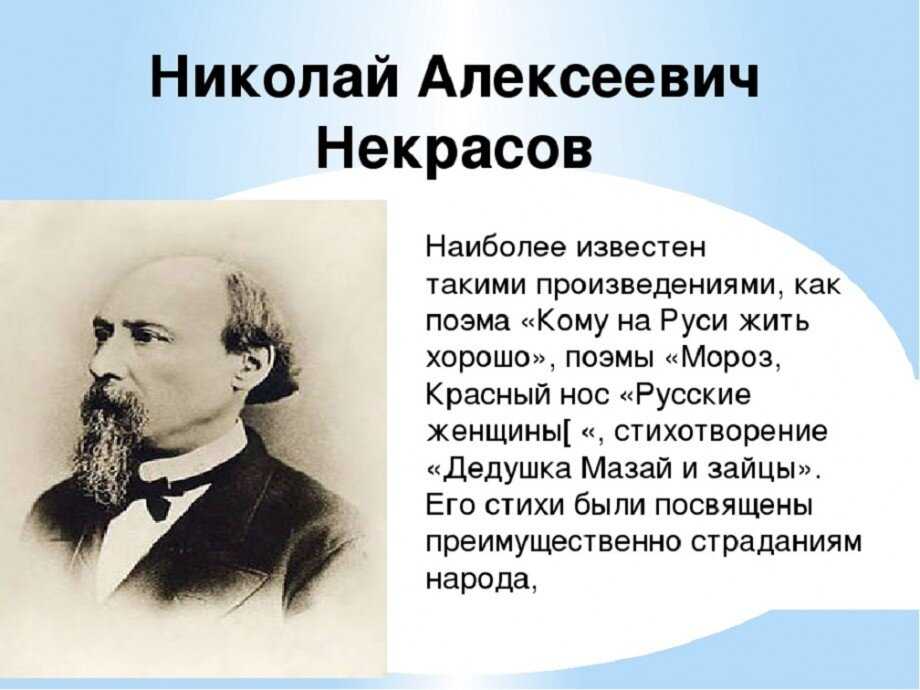 Николай Алексеевич Некрасов

Наиболее известен такими произведениями, как поэма «Кому на Руси жить хорошо», поэмы «Мороз, Красный нос «Русские женщины[ «, стихотворение «Дедушка Мазай и зайцы». Его стихи были посвящены преимущественно страданиям народа,